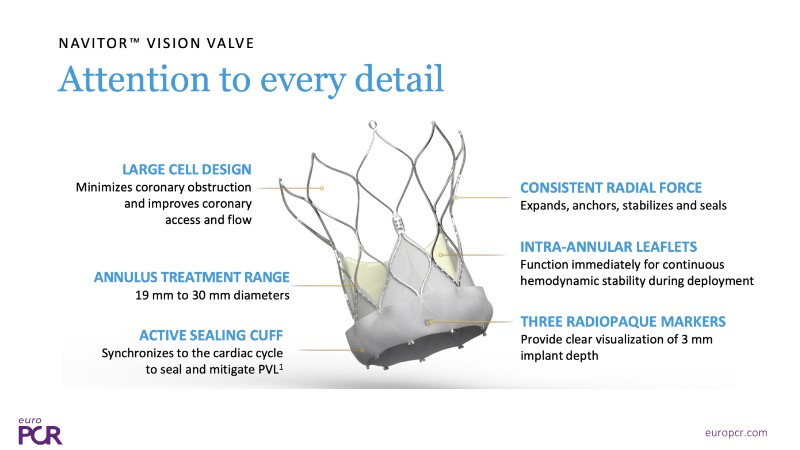 NAVITOR™ VISION VALVE

Attention to every detail

LARGE CELL DESIGN
Minimizes coronary obstruction and improves coronary access and flow

ANNULUS TREATMENT RANGE
19 mm to 30 mm diameters

ACTIVE SEALING CUFF
Synchronizes to the cardiac cycle to seal and mitigate PVL$^1$

CONSISTENT RADIAL FORCE
Expands, anchors, stabilizes and seals

INTRA-ANNULAR LEAFLETS
Function immediately for continuous hemodynamic stability during deployment

THREE RADIOPAQUE MARKERS
Provide clear visualization of 3 mm implant depth

euro PCR

europcr.com